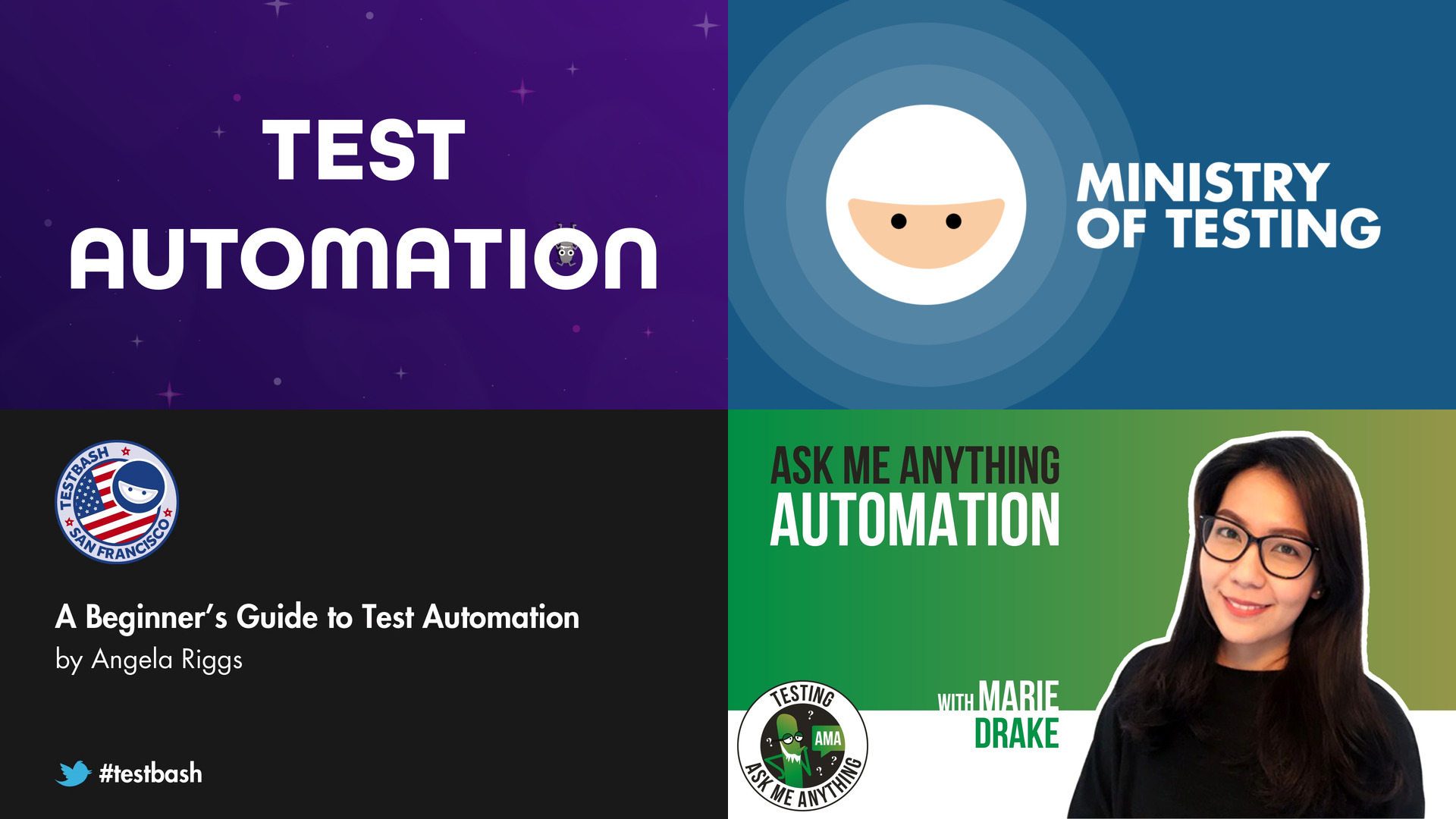 TEST
AUTOMATION

MINISTRY
OF TESTING

TESTBASH
SAN FRANCISCO

A Beginner's Guide to Test Automation
by Angela Riggs

#testbash

ASK ME ANYTHING
AUTOMATION

WITH MARIE
DRAKE

TESTING
AMA
ASK ME ANYTHING